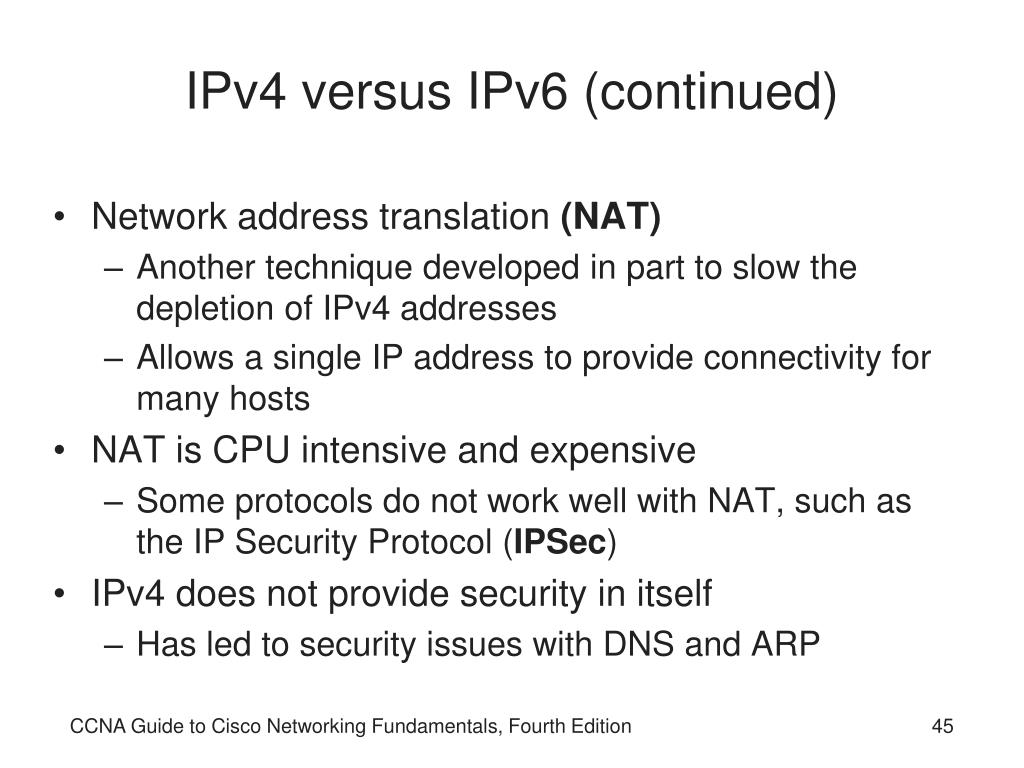 IPv4 versus IPv6 (continued)

• Network address translation (NAT)
– Another technique developed in part to slow the depletion of IPv4 addresses
– Allows a single IP address to provide connectivity for many hosts
• NAT is CPU intensive and expensive
– Some protocols do not work well with NAT, such as the IP Security Protocol (IPSec)
• IPv4 does not provide security in itself
– Has led to security issues with DNS and ARP

CCNA Guide to Cisco Networking Fundamentals, Fourth Edition

45